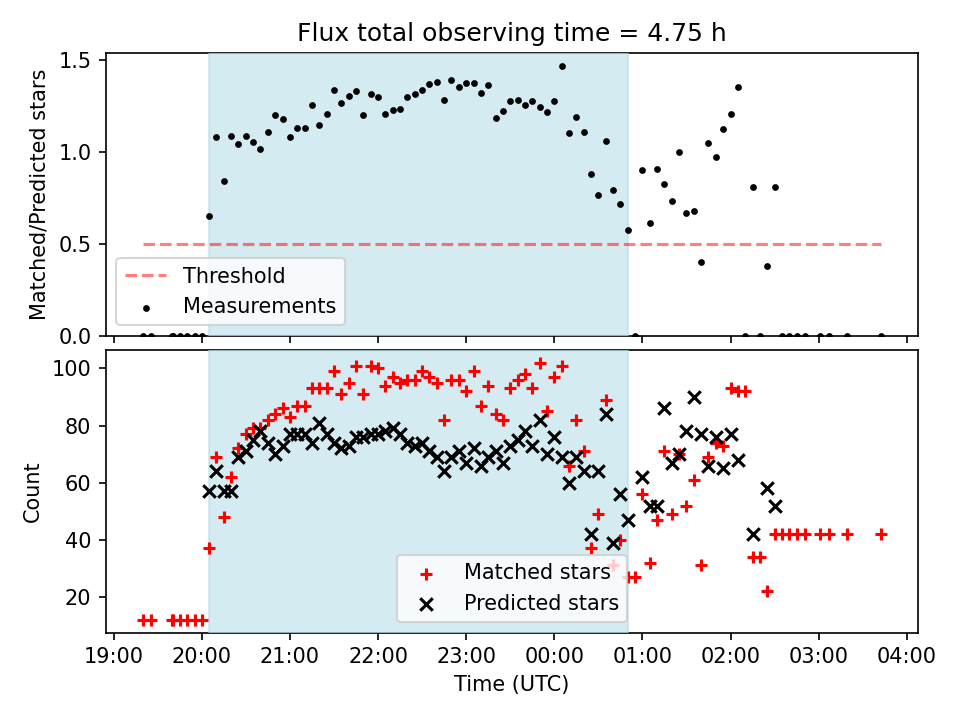 Flux total observing time = 4.75 h

Matched/Predicted stars

1.5
1.0
0.5
0.0

Threshold
Measurements

Count

100
80
60
40
20

Matched stars
Predicted stars

19:00 20:00 21:00 22:00 23:00 00:00 01:00 02:00 03:00 04:00
Time (UTC)